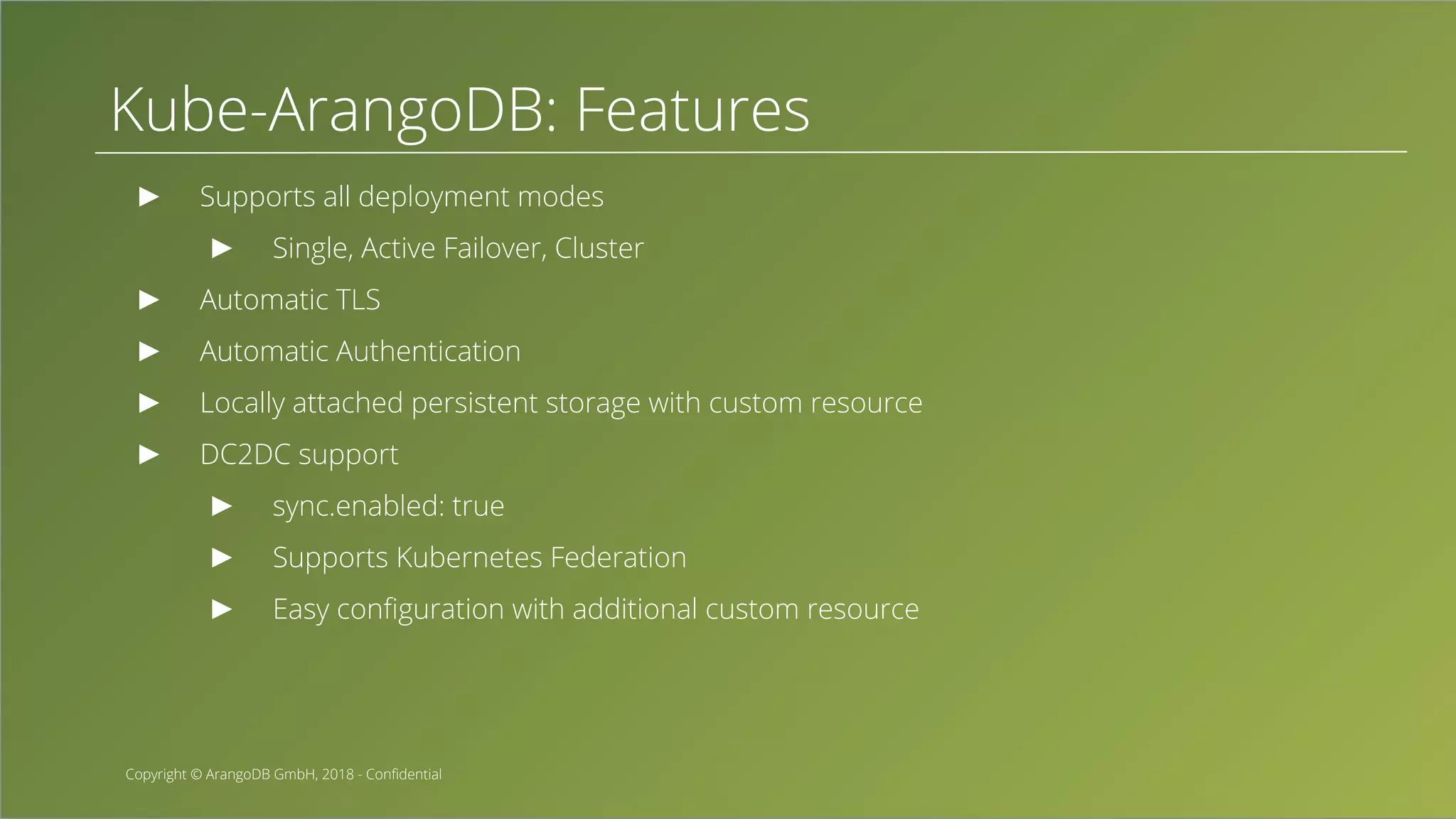 Kube-ArangoDB: Features

▶ Supports all deployment modes

▶ Single, Active Failover, Cluster

▶ Automatic TLS

▶ Automatic Authentication

▶ Locally attached persistent storage with custom resource

▶ DC2DC support

▶ sync.enabled: true

▶ Supports Kubernetes Federation

▶ Easy configuration with additional custom resource

Copyright © ArangoDB GmbH, 2018 - Confidential